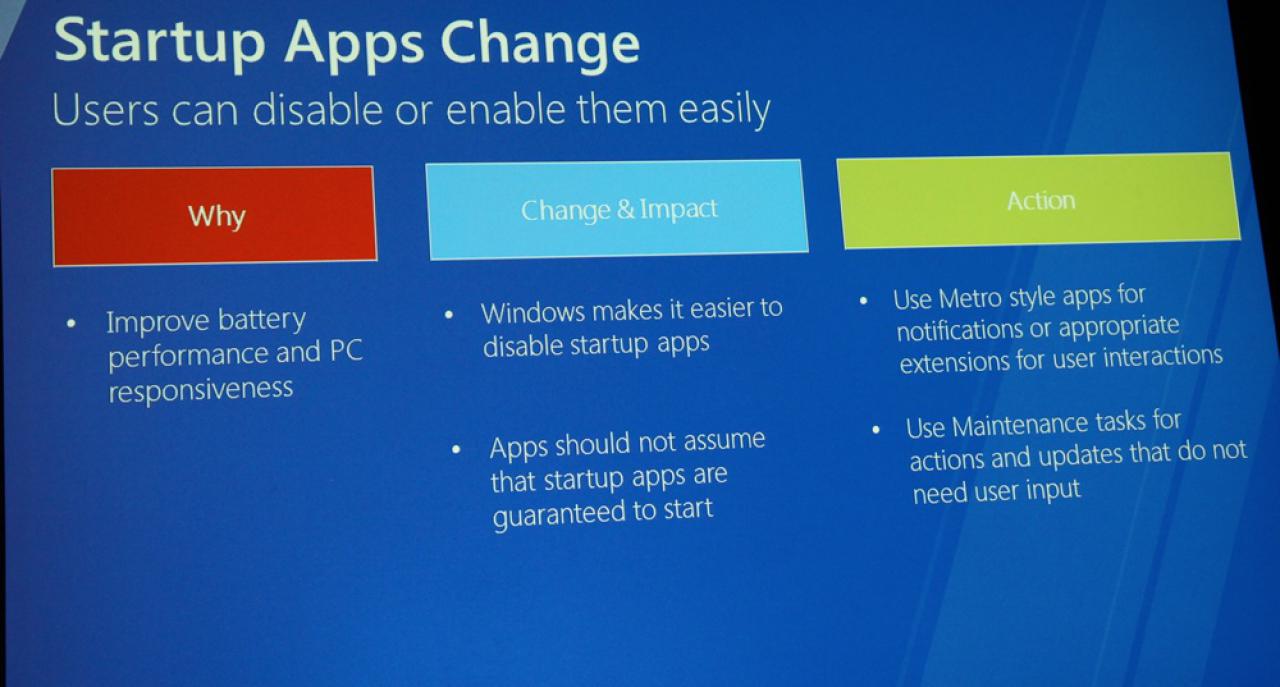 Startup Apps Change

Users can disable or enable them easily

Why

• Improve battery performance and PC responsiveness

Change & Impact

• Windows makes it easier to disable startup apps

• Apps should not assume that startup apps are guaranteed to start

Action

• Use Metro style apps for notifications or appropriate extensions for user interactions

• Use Maintenance tasks for actions and updates that do not need user input